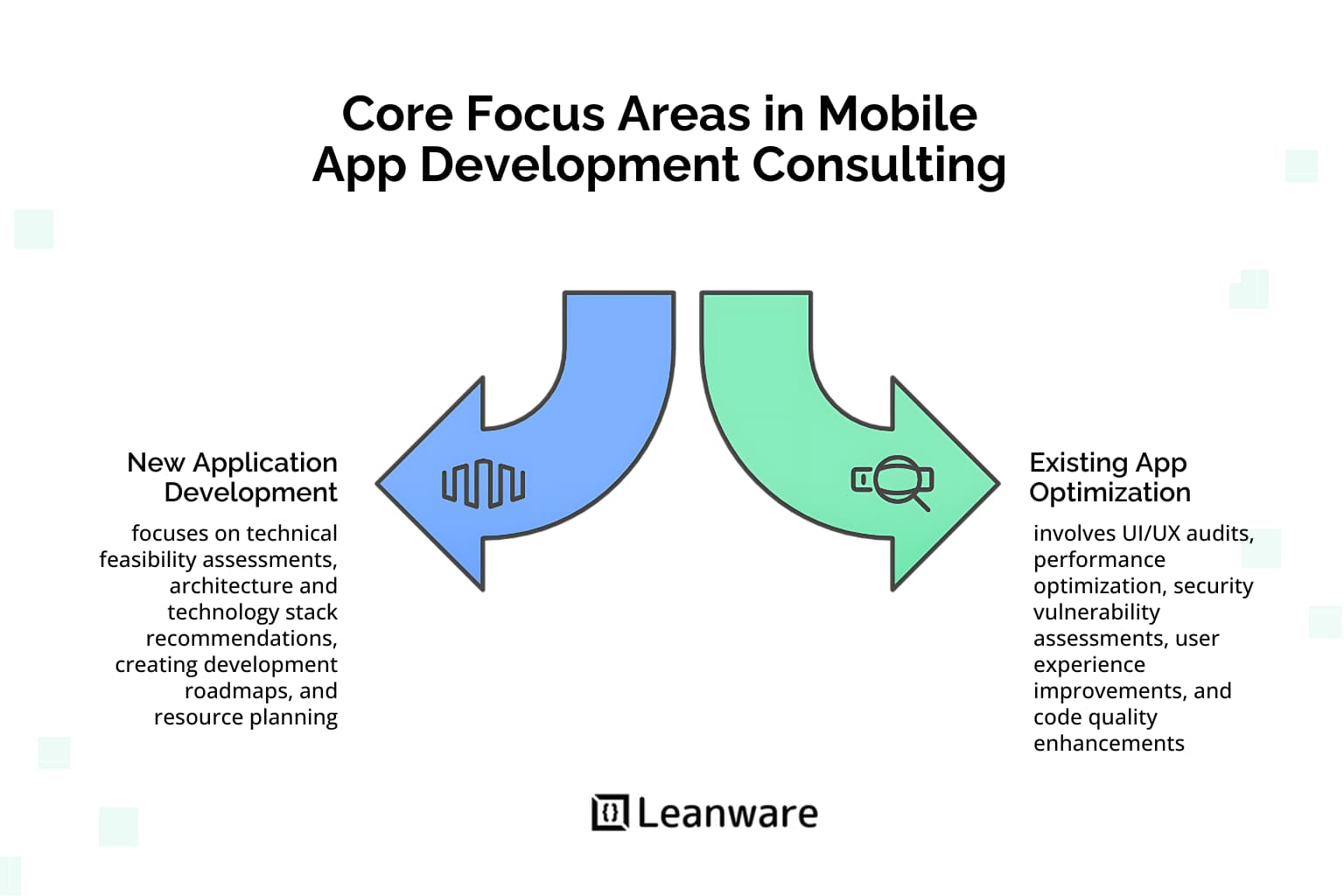 Core Focus Areas in Mobile App Development Consulting

New Application Development

focuses on technical feasibility assessments, architecture and technology stack recommendations, creating development roadmaps, and resource planning

Existing App Optimization

involves UI/UX audits, performance optimization, security vulnerability assessments, user experience improvements, and code quality enhancements

Leanware